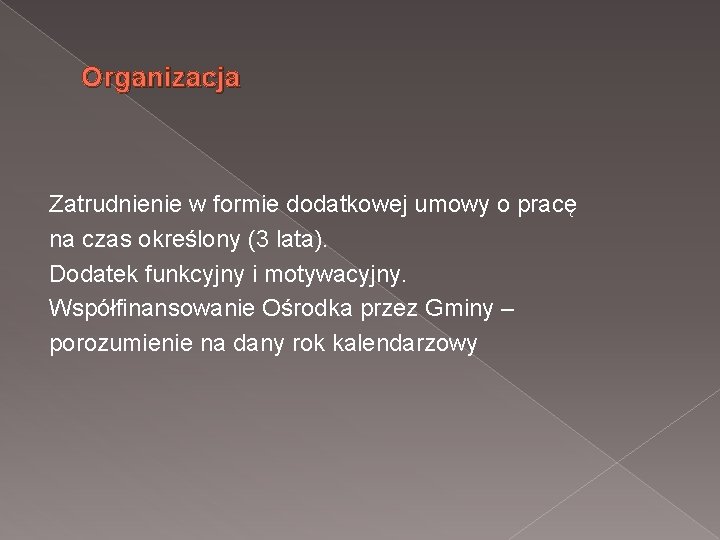 Organizacja

Zatrudnienie w formie dodatkowej umowy o pracę na czas określony (3 lata).
Dodatek funkcyjny i motywacyjny.
Współfinansowanie Ośrodka przez Gminy – porozumienie na dany rok kalendarzowy